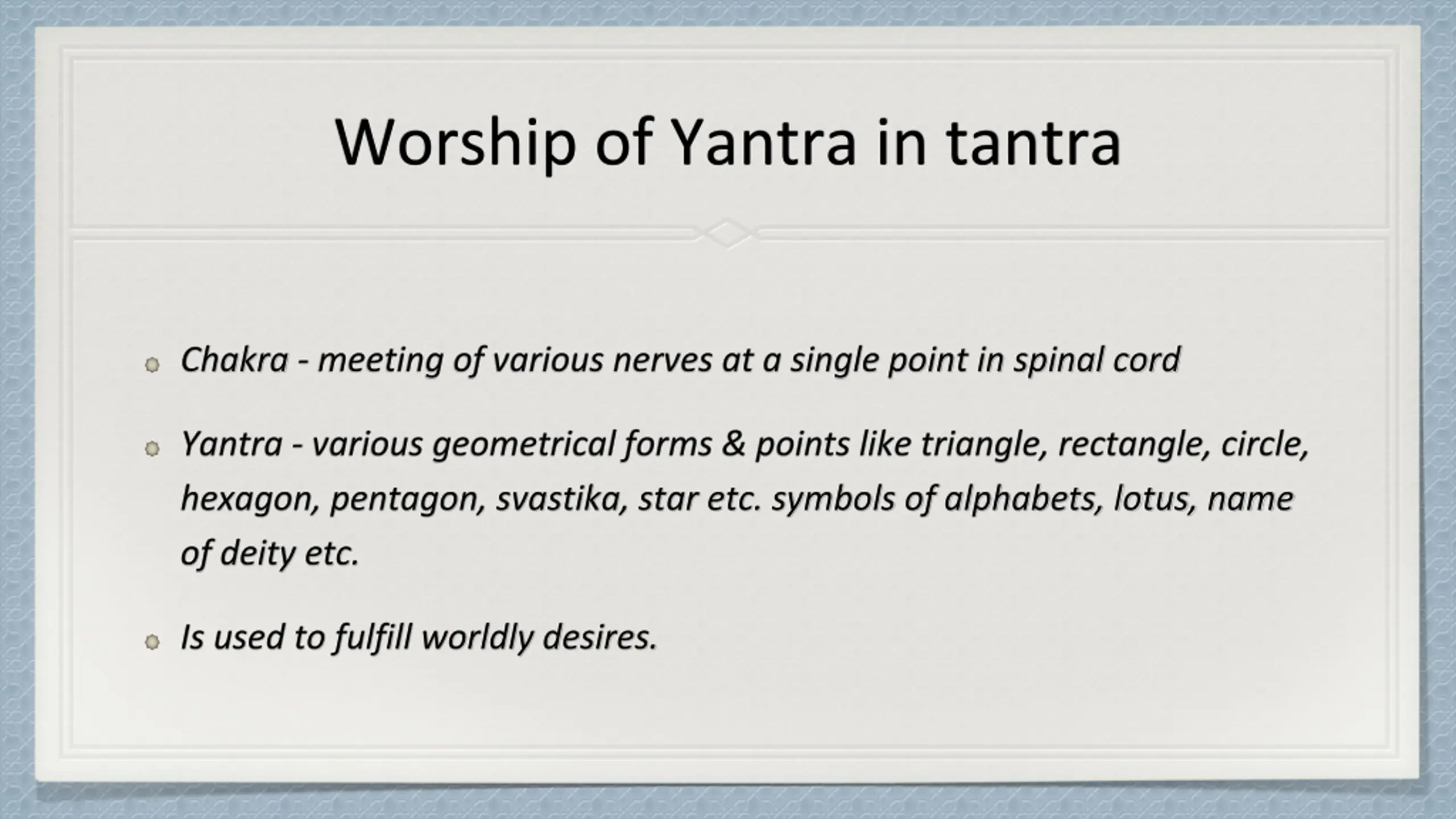 Worship of Yantra in tantra

- Chakra - meeting of various nerves at a single point in spinal cord
- Yantra - various geometrical forms & points like triangle, rectangle, circle, hexagon, pentagon, svastika, star etc. symbols of alphabets, lotus, name of deity etc.
- Is used to fulfill worldly desires.